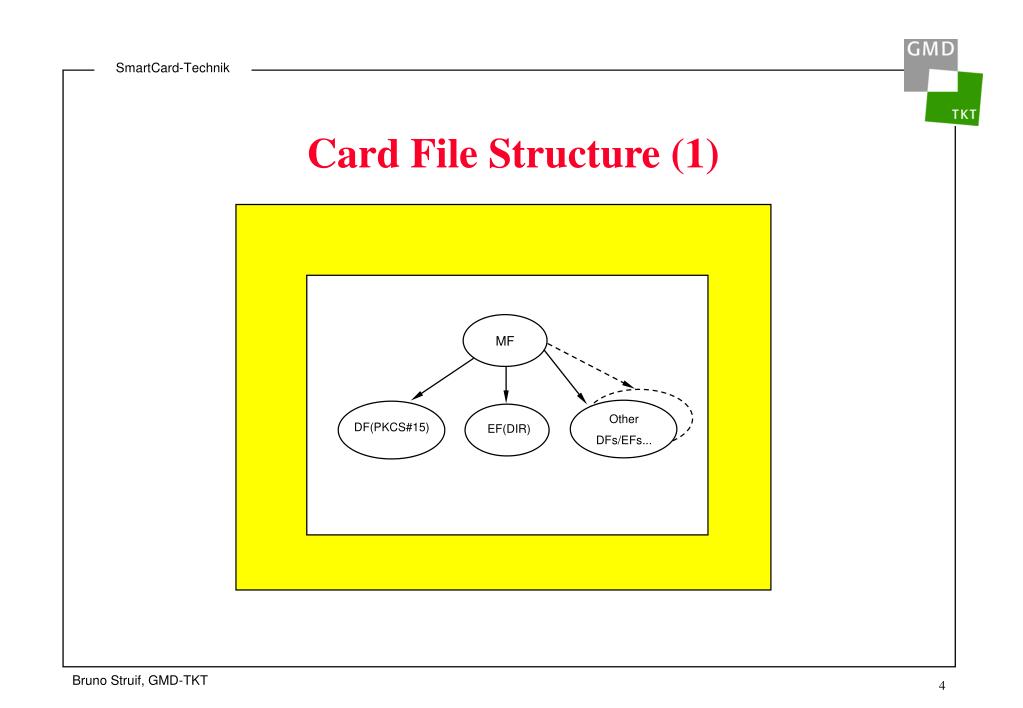 SmartCard-Technik

GMD
TKT

Card File Structure (1)

MF

DF(PKCS#15)

EF(DIR)

Other DFs/EFs...

Bruno Struif, GMD-TKT

4